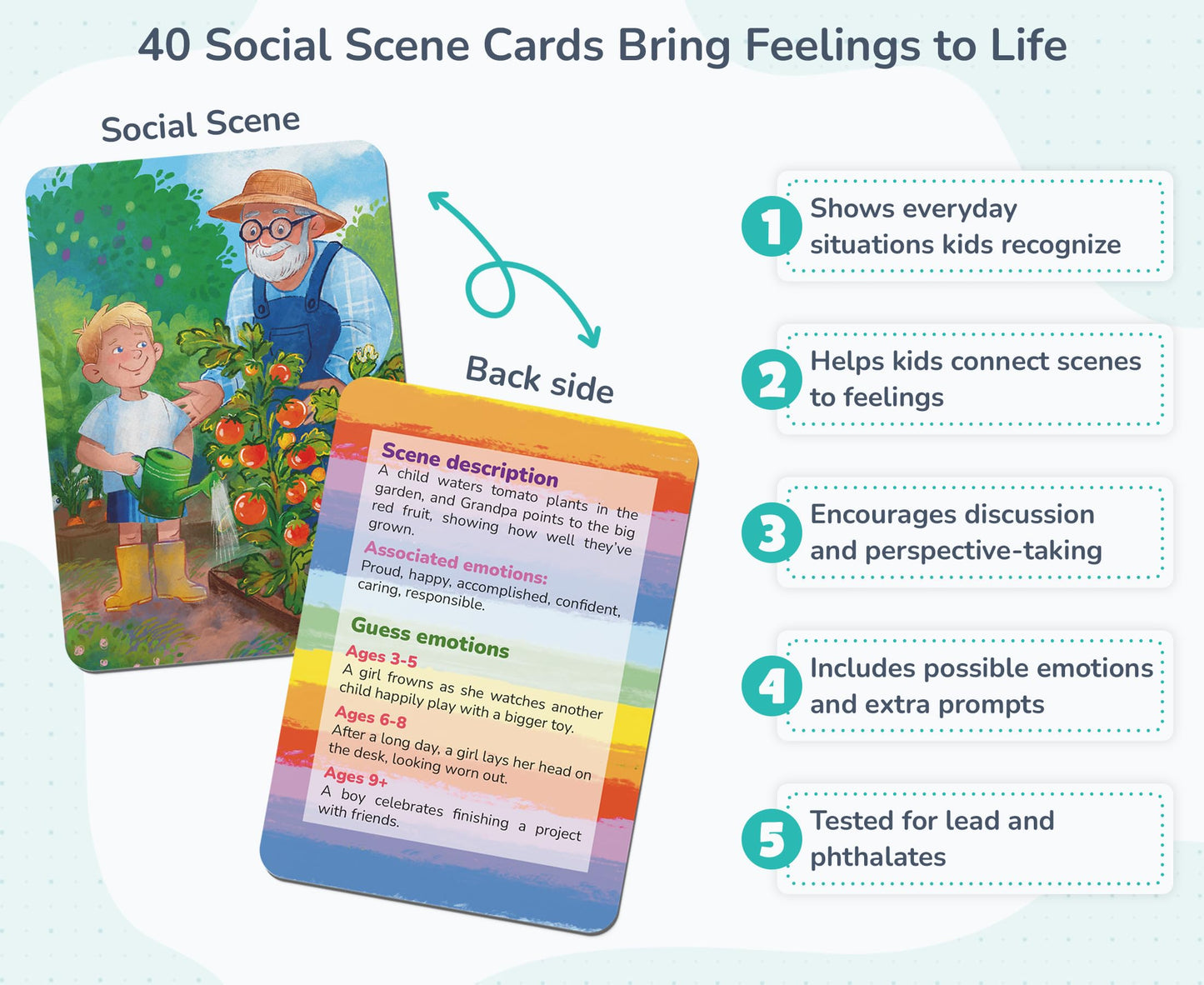 40 Social Scene Cards Bring Feelings to Life

Social Scene

Back side

Scene description
A child waters tomato plants in the garden, and Grandpa points to the big red fruit, showing how well they've grown.

Associated emotions:
Proud, happy, accomplished, confident, caring, responsible.

Guess emotions
Ages 3-5
A girl frowns as she watches another child happily play with a bigger toy.
Ages 6-8
After a long day, a girl lays her head on the desk, looking worn out.
Ages 9+
A boy celebrates finishing a project with friends.

1 Shows everyday situations kids recognize

2 Helps kids connect scenes to feelings

3 Encourages discussion and perspective-taking

4 Includes possible emotions and extra prompts

5 Tested for lead and phthalates